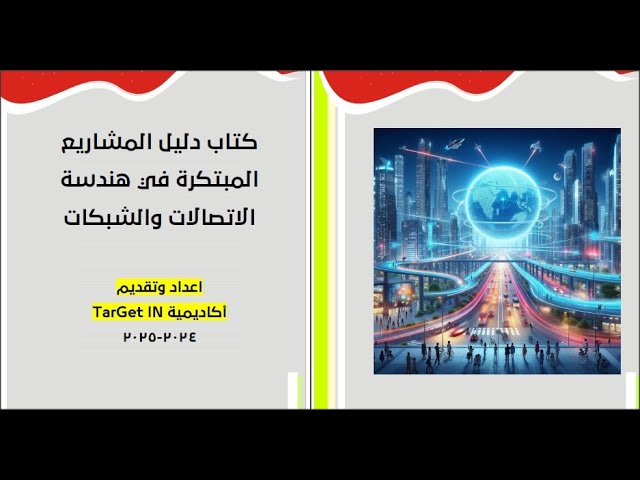 كتاب دليل المشاريع المبتكرة في هندسة الاتصالات والشبكات

اعداد وتقديم
أكاديمية TarGet IN
٢٠٢٤-٢٠٢٥